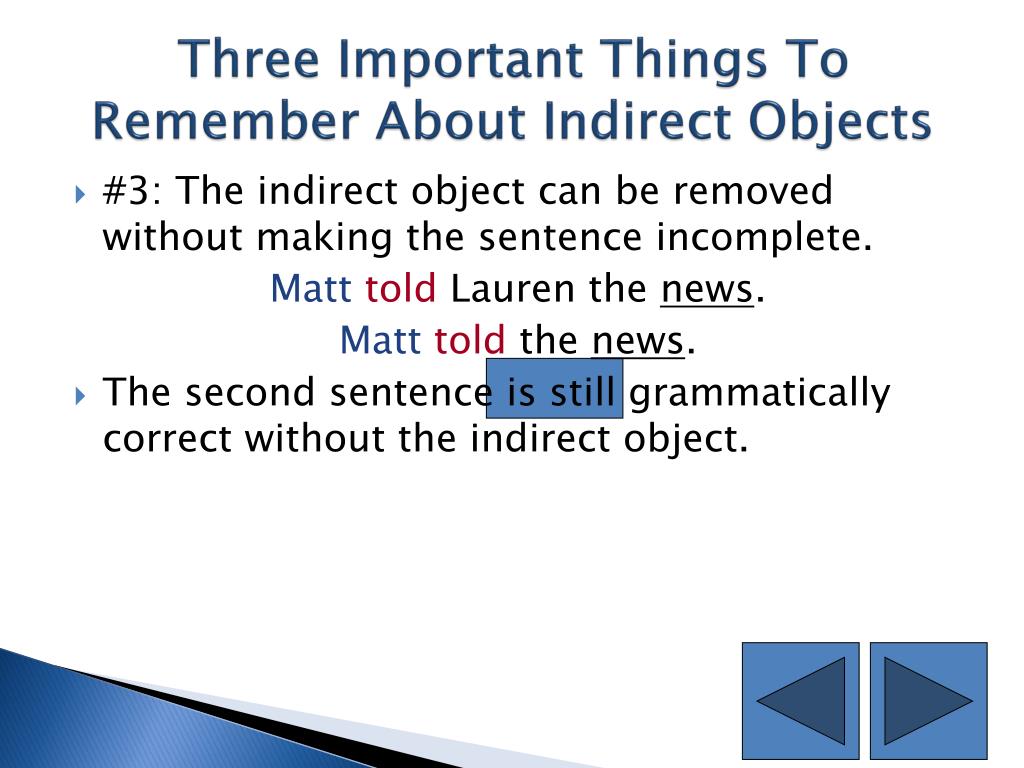 Three Important Things To Remember About Indirect Objects

#3: The indirect object can be removed without making the sentence incomplete.

Matt told Lauren the news.

Matt told the news.

The second sentence is still grammatically correct without the indirect object.